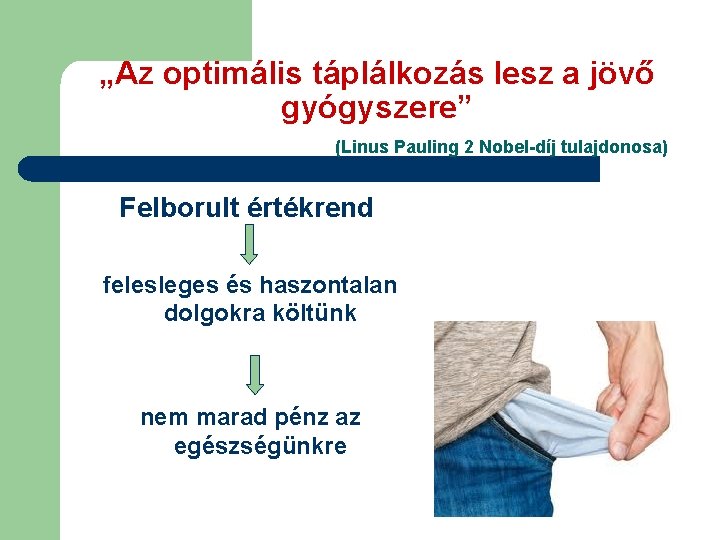 „Az optimális táplálkozás lesz a jövő gyógyszere”

(Linus Pauling 2 Nobel-díj tulajdonosa)

Felborult értékrend

felesleges és haszontalan dolgokra költünk

nem marad pénz az egészségünkre